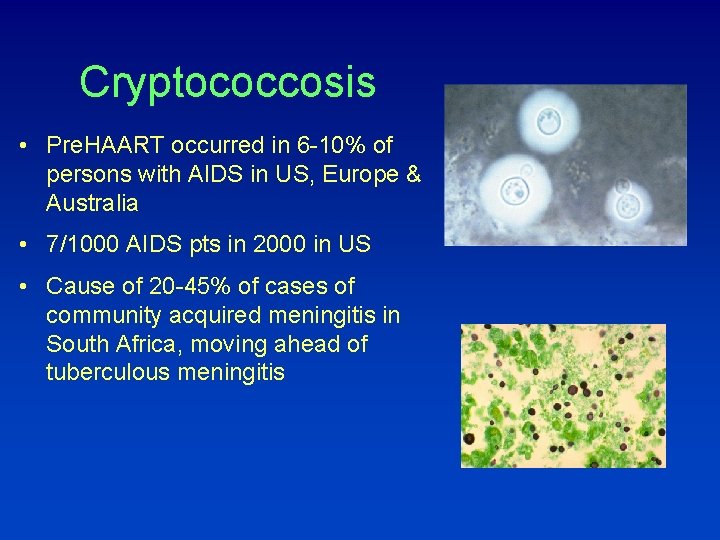 Cryptococcosis

• PreHAART occurred in 6-10% of persons with AIDS in US, Europe & Australia

• 7/1000 AIDS pts in 2000 in US

• Cause of 20-45% of cases of community acquired meningitis in South Africa, moving ahead of tuberculous meningitis